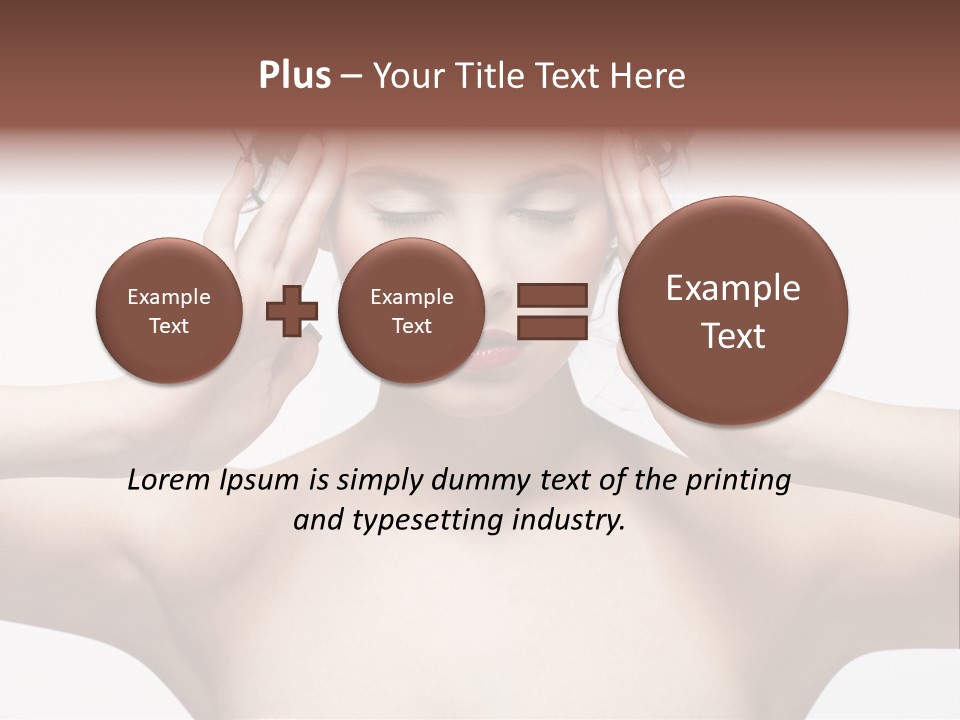 Plus – Your Title Text Here

Example Text

Example Text

Example Text

Lorem Ipsum is simply dummy text of the printing and typesetting industry.